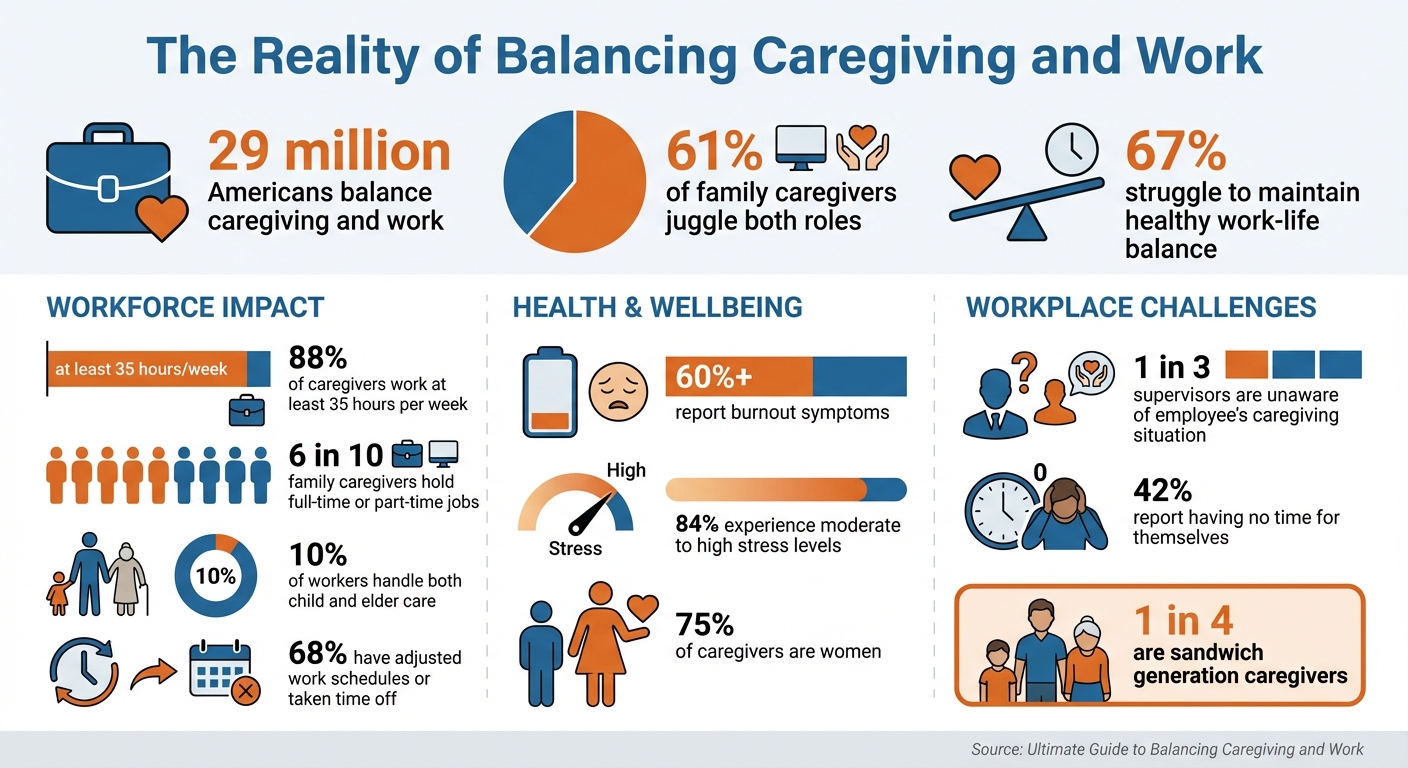 The Reality of Balancing Caregiving and Work

29 million
Americans balance caregiving and work

61%
of family caregivers juggle both roles

67%
struggle to maintain healthy work-life balance

WORKFORCE IMPACT

at least 35 hours/week

88%
of caregivers work at least 35 hours per week

6 in 10
family caregivers hold full-time or part-time jobs

10%

10%
of workers handle both child and elder care

68% have adjusted work schedules or taken time off

HEALTH & WELLBEING

60%+
report burnout symptoms

High

Stress

84% experience moderate to high stress levels

75%
of caregivers are women

WORKPLACE CHALLENGES

1 in 3
supervisors are unaware of employee's caregiving situation

0

42%
report having no time for themselves

1 in 4
are sandwich generation caregivers

Source: Ultimate Guide to Balancing Caregiving and Work